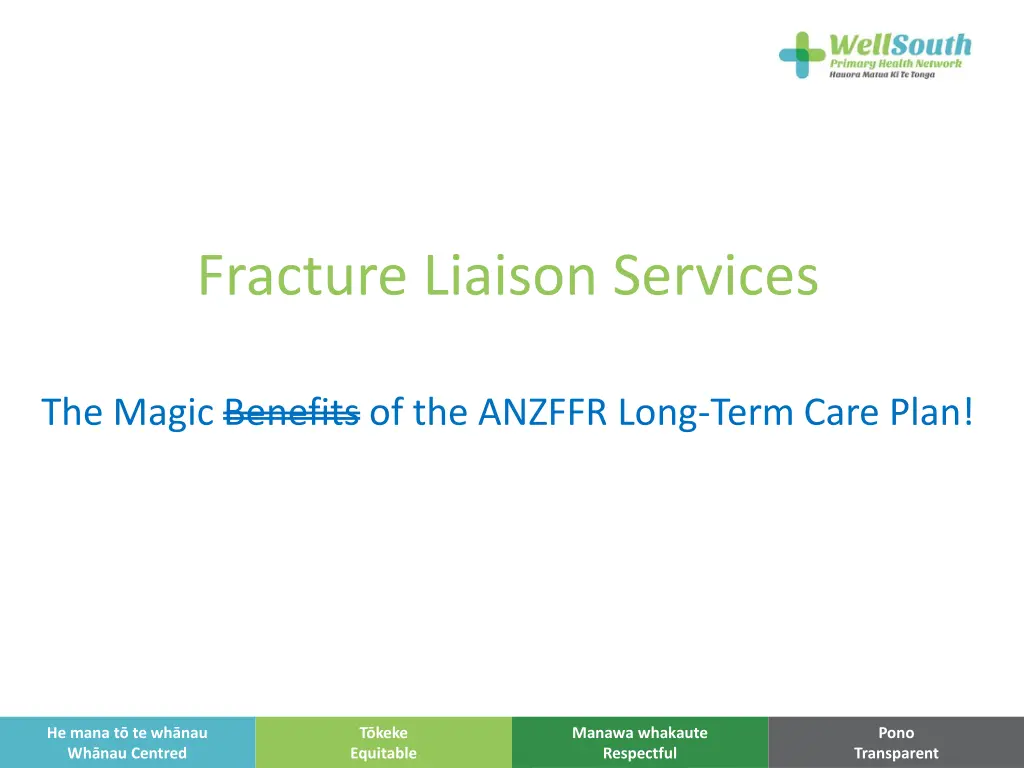 WellSouth
Primary Health Network
Hauora Matua Ki Te Tonga

Fracture Liaison Services

The Magic ~~Benefits~~ of the ANZFFR Long-Term Care Plan!

He mana tō te whānau
Whānau Centred

Tōkeke
Equitable

Manawa whakaute
Respectful

Pono
Transparent